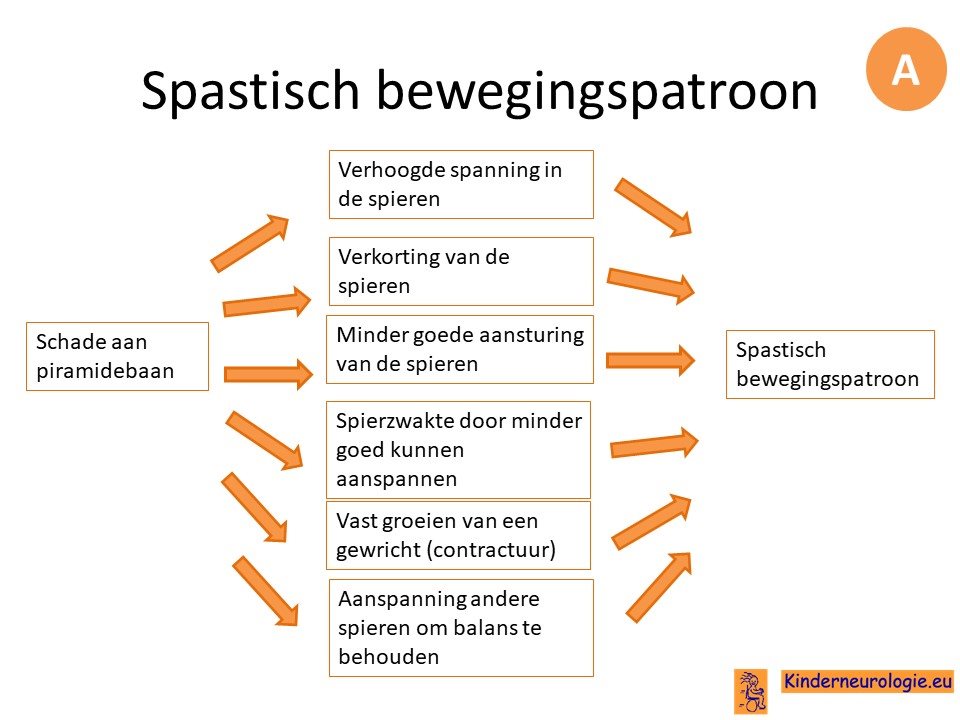 Spastisch bewegingspatroon

A

Schade aan piramidebaan

Verhoogde spanning in de spieren

Verkorting van de spieren

Minder goede aansturing van de spieren

Spierzwakte door minder goed kunnen aanspannen

Vast groeien van een gewricht (contractuur)

Aanspanning andere spieren om balans te behouden

Spastisch bewegingspatroon

Kinderneurologie.eu